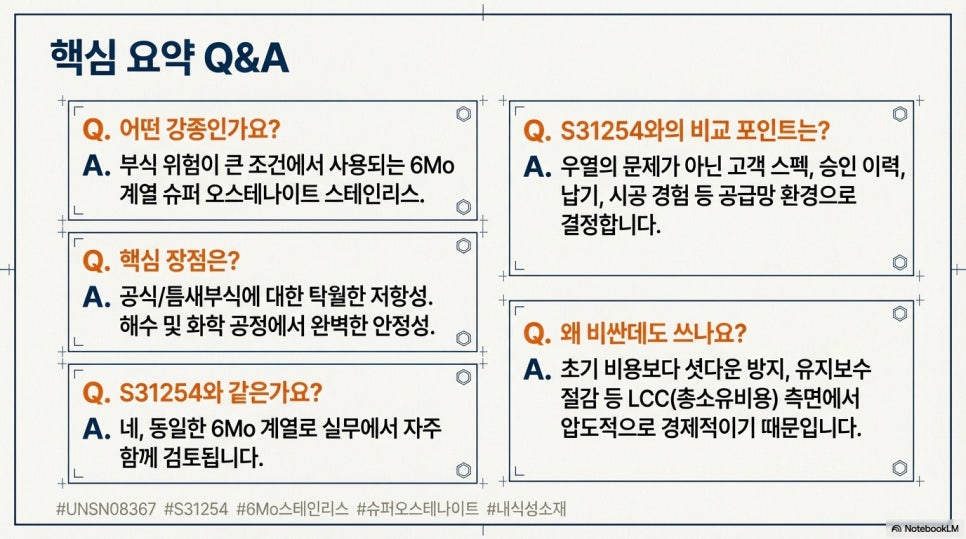 핵심 요약 Q&A

Q. 어떤 강종인가요?
A. 부식 위험이 큰 조건에서 사용되는 6Mo 계열 슈퍼 오스테나이트 스테인리스.

Q. 핵심 장점은?
A. 공식/틈새부식에 대한 탁월한 저항성. 해수 및 화학 공정에서 완벽한 안정성.

Q. S31254와 같은가요?
A. 네, 동일한 6Mo 계열로 실무에서 자주 함께 검토됩니다.

Q. S31254와의 비교 포인트는?
A. 우열의 문제가 아닌 고객 스펙, 승인 이력, 납기, 시공 경험 등 공급망 환경으로 결정합니다.

Q. 왜 비싼데도 쓰나요?
A. 초기 비용보다 셧다운 방지, 유지보수 절감 등 LCC(총소유비용) 측면에서 압도적으로 경제적이기 때문입니다.

#UNSN08367 #S31254 #6Mo스테인리스 #슈퍼오스테나이트 #내식성소재

NotebookLM